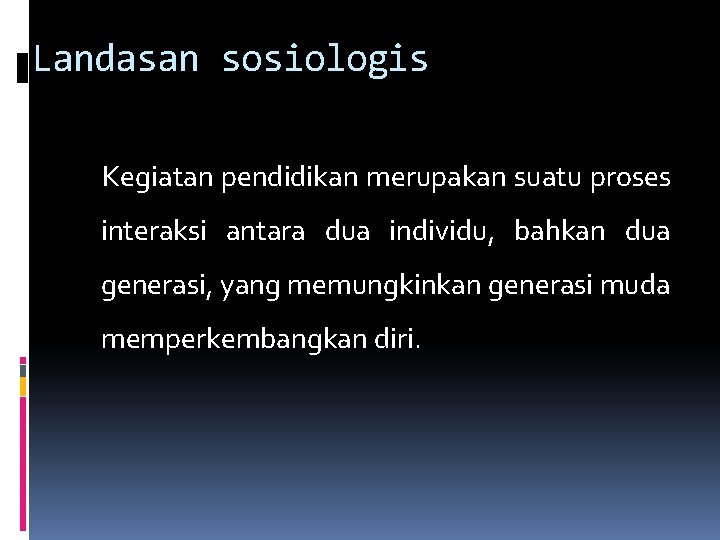 Landasan sosiologis

Kegiatan pendidikan merupakan suatu proses interaksi antara dua individu, bahkan dua generasi, yang memungkinkan generasi muda memperkembangkan diri.